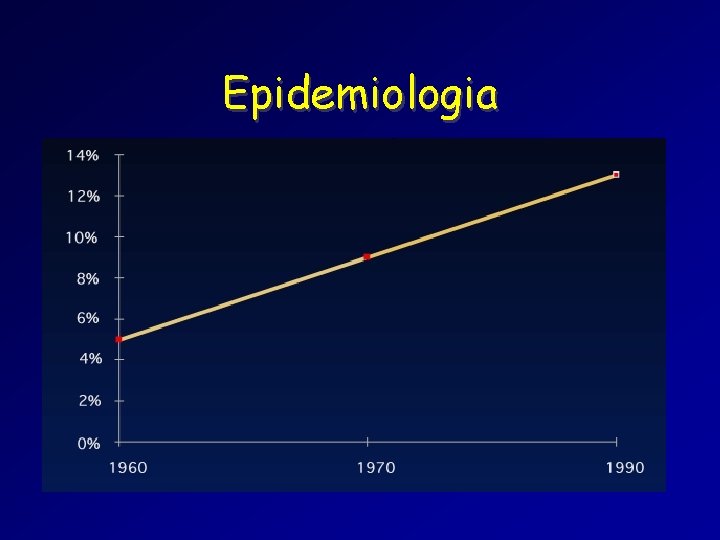 Epidemiologia

14%
12%
10%
8%
6%
4%
2%
0%

1960
1970
1990